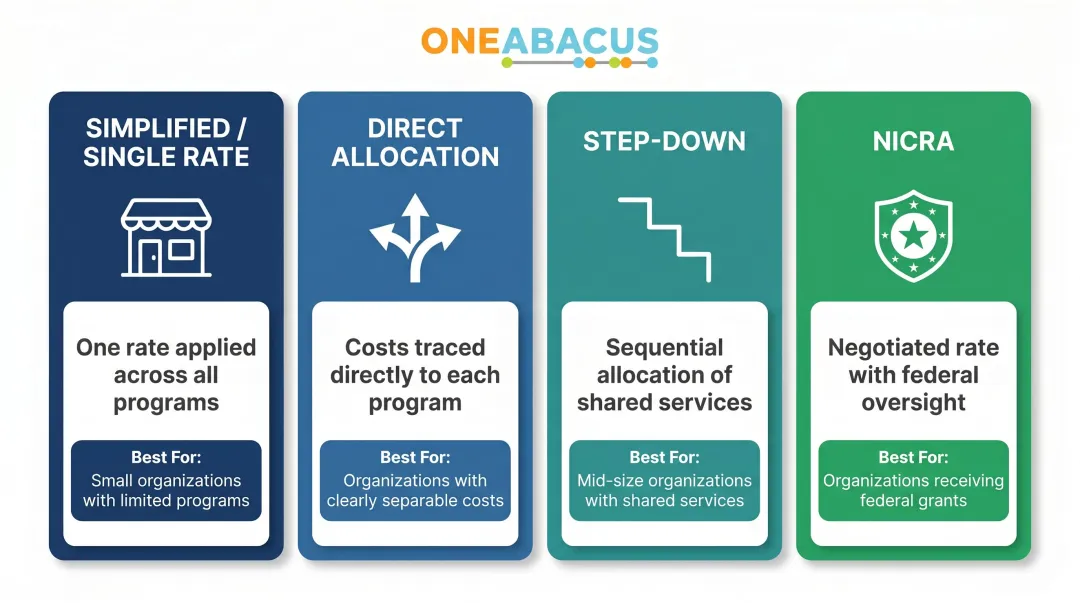 ONEABACUS

SIMPLIFIED / SINGLE RATE

One rate applied across all programs

Best For:
Small organizations with limited programs

DIRECT ALLOCATION

Costs traced directly to each program

Best For:
Organizations with clearly separable costs

STEP-DOWN

Sequential allocation of shared services

Best For:
Mid-size organizations with shared services

NICRA

Negotiated rate with federal oversight

Best For:
Organizations receiving federal grants